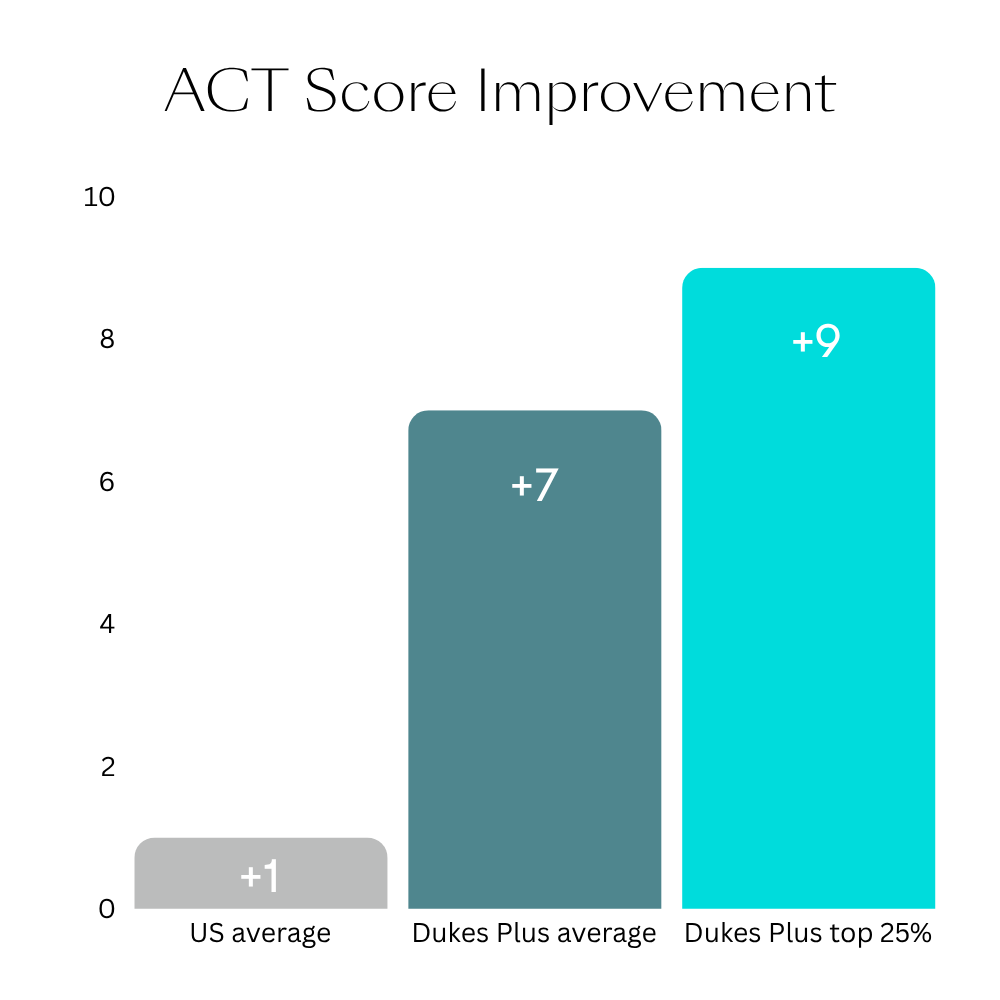 ACT Score Improvement

10
8
6
4
2
0

+1
+7
+9

US average
Dukes Plus average
Dukes Plus top 25%